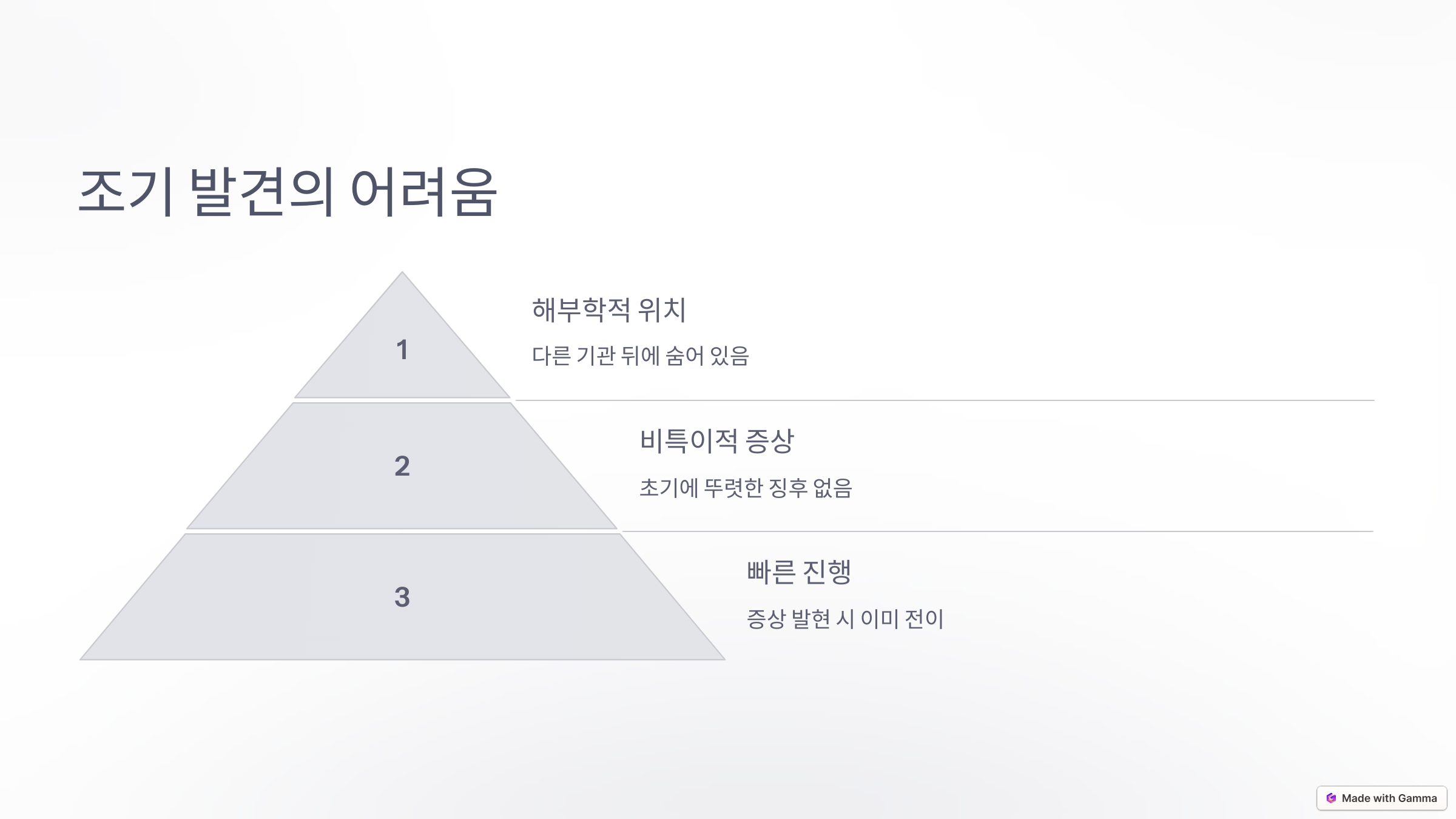 조기 발견의 어려움

1

해부학적 위치

다른 기관 뒤에 숨어 있음

2

비특이적 증상

초기에 뚜렷한 징후 없음

3

빠른 진행

증상 발현 시 이미 전이

Made with Gamma